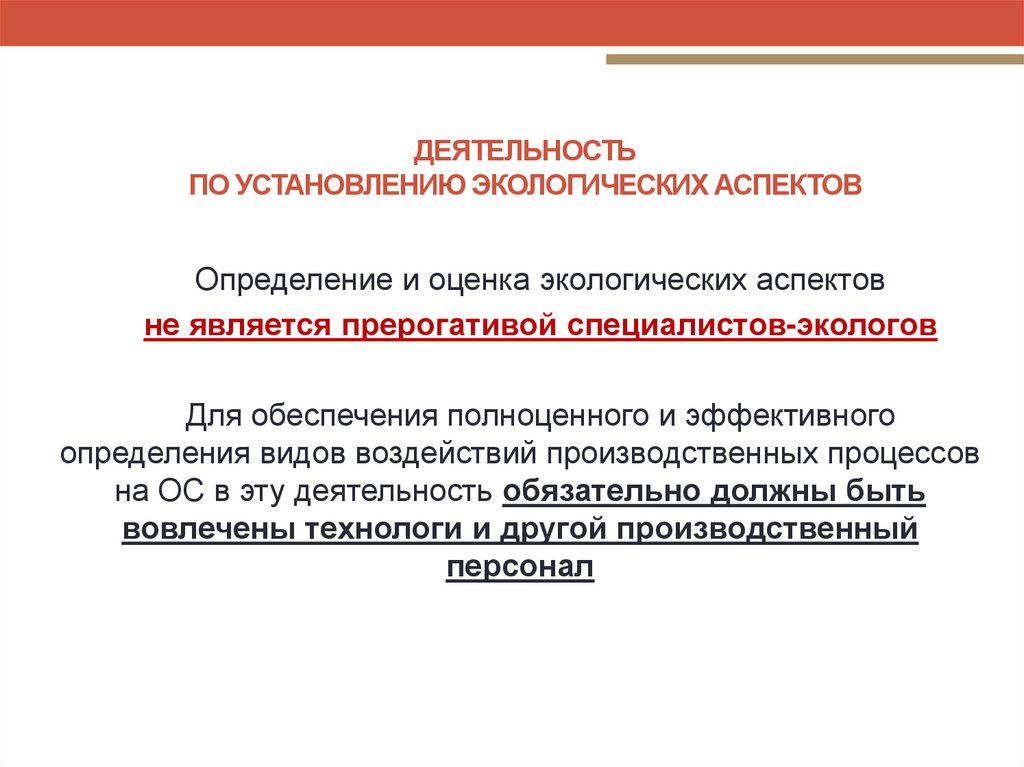 ДЕЯТЕЛЬНОСТЬ
ПО УСТАНОВЛЕНИЮ ЭКОЛОГИЧЕСКИХ АСПЕКТОВ

Определение и оценка экологических аспектов
не является прерогативой специалистов-экологов

Для обеспечения полноценного и эффективного определения видов воздействий производственных процессов на ОС в эту деятельность обязательно должны быть вовлечены технологи и другой производственный персонал